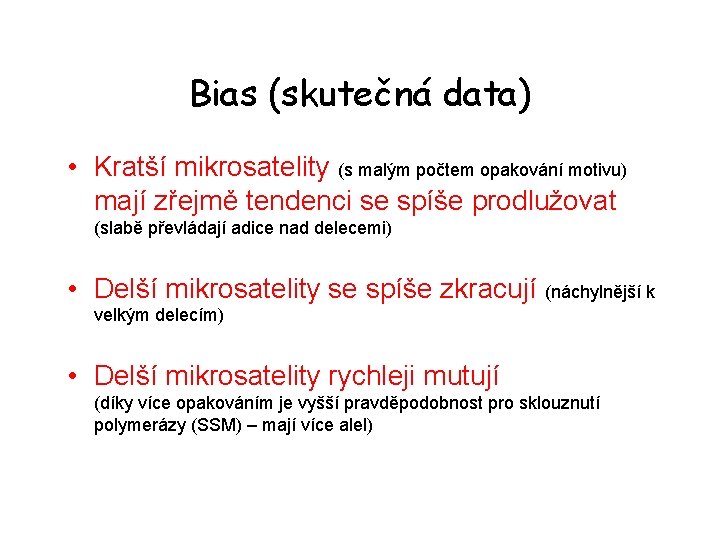 Bias (skutečná data)

• Kratší mikrosatelity (s malým počtem opakování motivu) mají zřejmě tendenci se spíše prodlužovat (slabě převládají adice nad delecemi)

• Delší mikrosatelity se spíše zkracují (náchylnější k velkým delecím)

• Delší mikrosatelity rychleji mutují (díky více opakováním je vyšší pravděpodobnost pro sklouznutí polymerázy (SSM) – mají více alel)